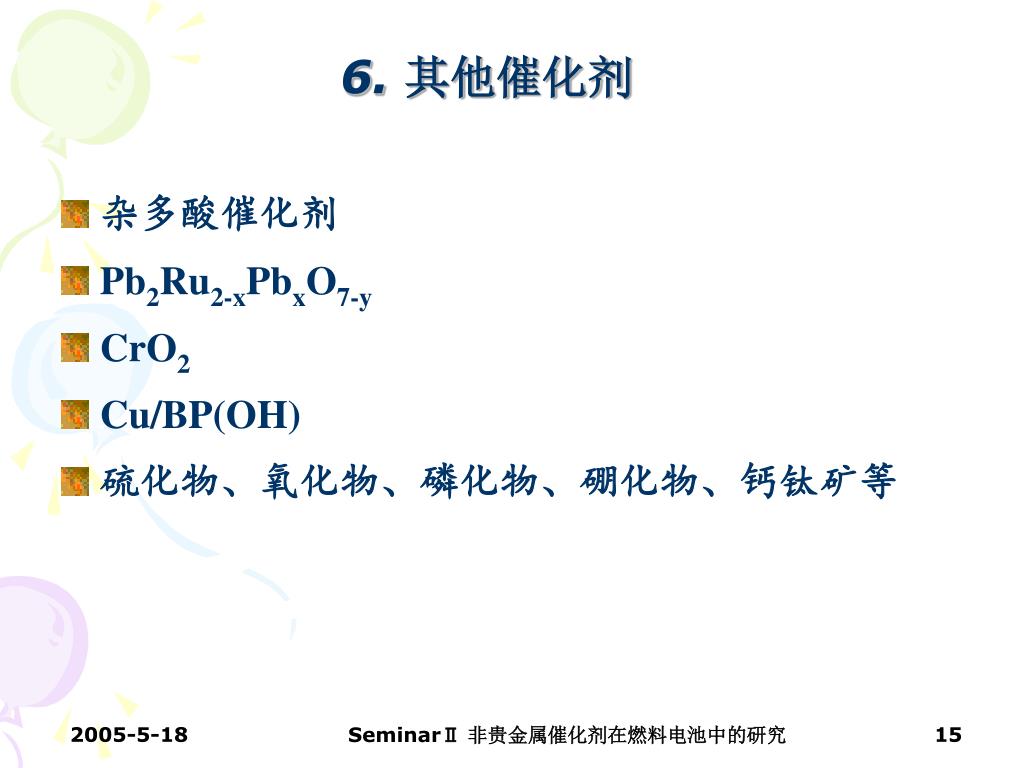 6. 其他催化剂

杂多酸催化剂

$Pb_2Ru_{2-x}Pb_xO_{7-y}$

$CrO_2$

Cu/BP(OH)

硫化物、氧化物、磷化物、硼化物、钙钛矿等

2005-5-18

SeminarⅡ 非贵金属催化剂在燃料电池中的研究

15